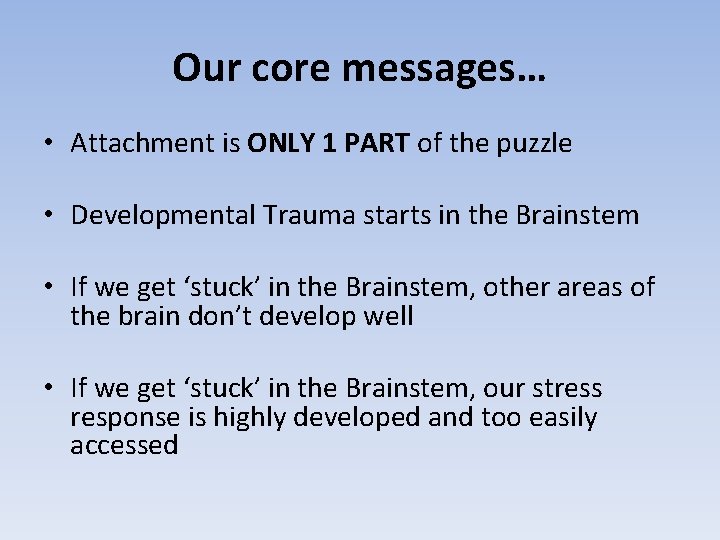 Our core messages…

• Attachment is ONLY 1 PART of the puzzle

• Developmental Trauma starts in the Brainstem

• If we get ‘stuck’ in the Brainstem, other areas of the brain don’t develop well

• If we get ‘stuck’ in the Brainstem, our stress response is highly developed and too easily accessed